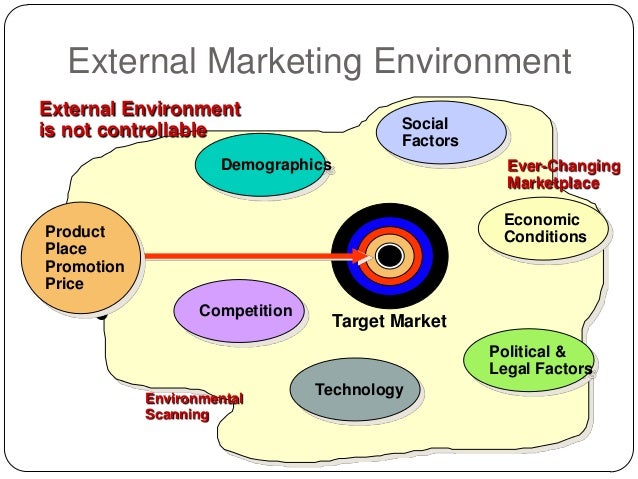 External Marketing Environment

External Environment is not controllable

Social Factors

Demographics

Ever-Changing Marketplace

Product
Place
Promotion
Price

Economic Conditions

Competition

Target Market

Political & Legal Factors

Technology

Environmental Scanning